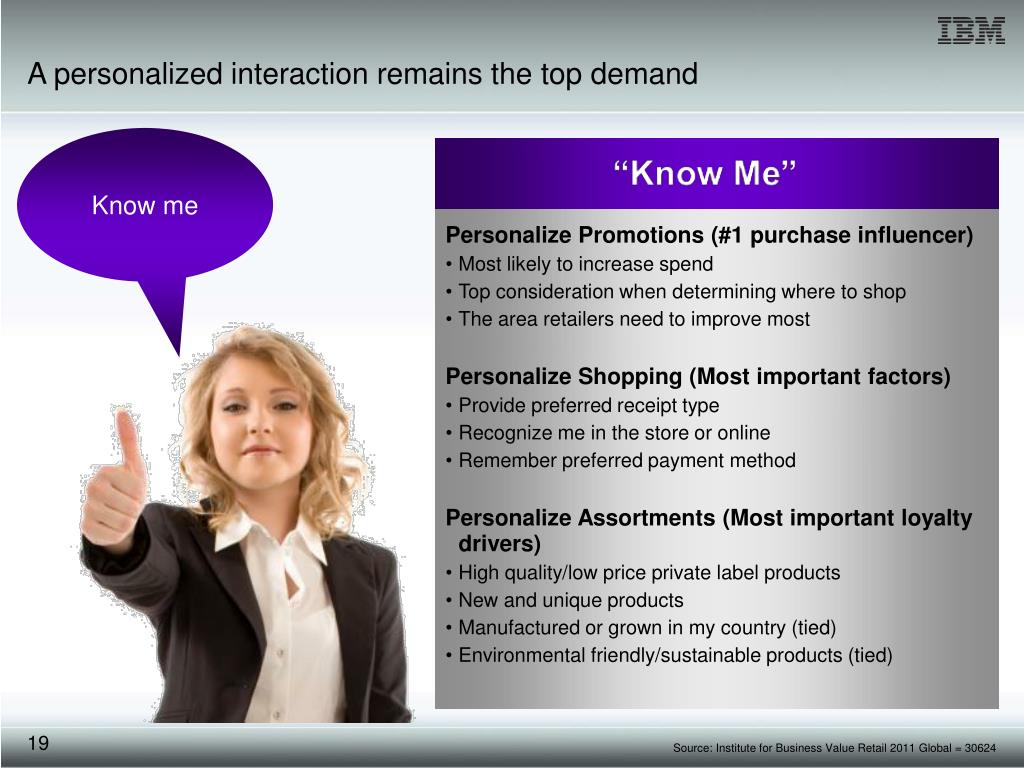 IBM

A personalized interaction remains the top demand

Know me

“Know Me”

Personalize Promotions (#1 purchase influencer)
• Most likely to increase spend
• Top consideration when determining where to shop
• The area retailers need to improve most

Personalize Shopping (Most important factors)
• Provide preferred receipt type
• Recognize me in the store or online
• Remember preferred payment method

Personalize Assortments (Most important loyalty drivers)
• High quality/low price private label products
• New and unique products
• Manufactured or grown in my country (tied)
• Environmental friendly/sustainable products (tied)

19

Source: Institute for Business Value Retail 2011 Global = 30624